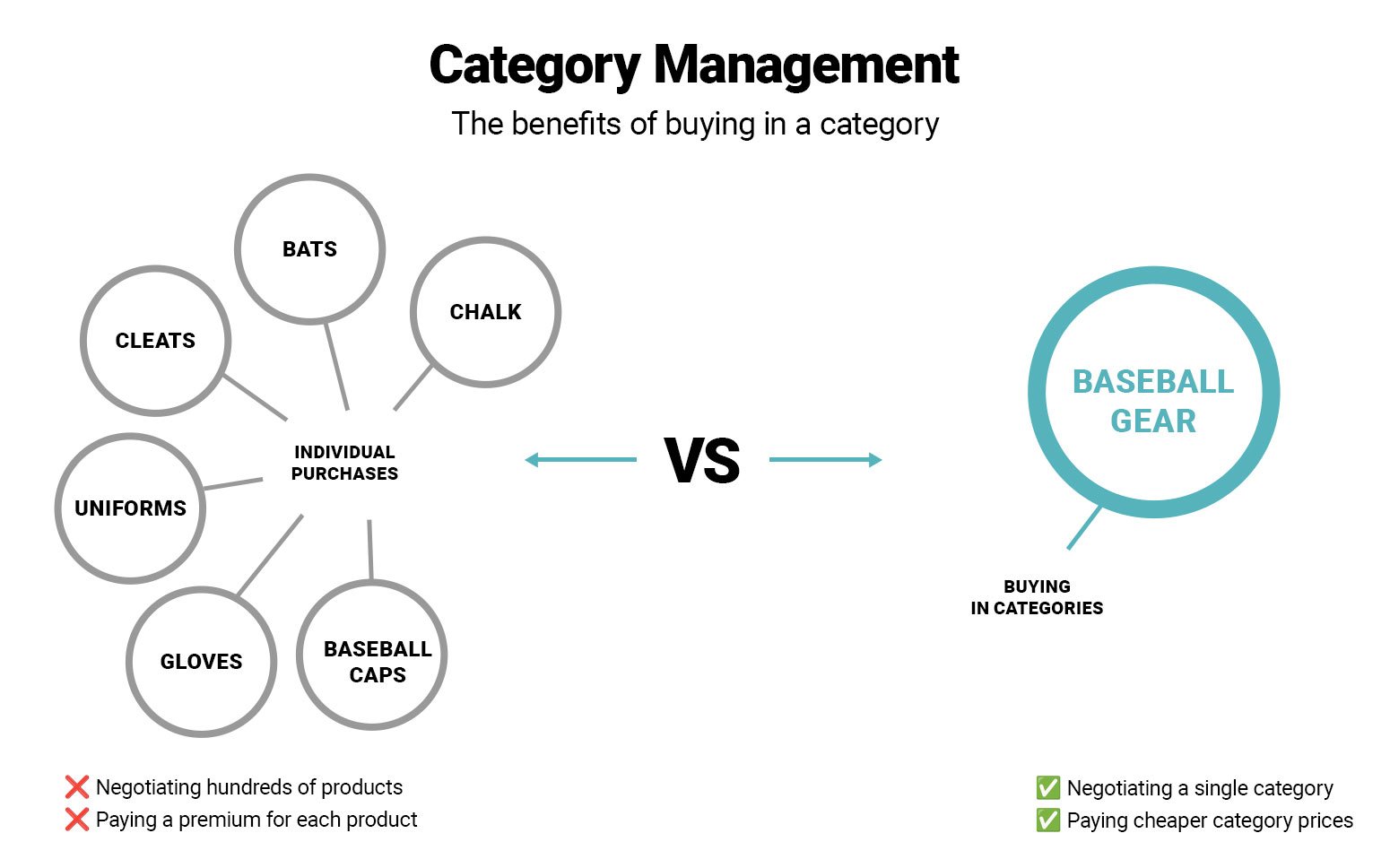 Category Management

The benefits of buying in a category

BATS

CLEATS

CHALK

UNIFORMS

INDIVIDUAL PURCHASES

GLOVES

BASEBALL CAPS

VS

BASEBALL GEAR

BUYING IN CATEGORIES

❌ Negotiating hundreds of products
❌ Paying a premium for each product

✅ Negotiating a single category
✅ Paying cheaper category prices